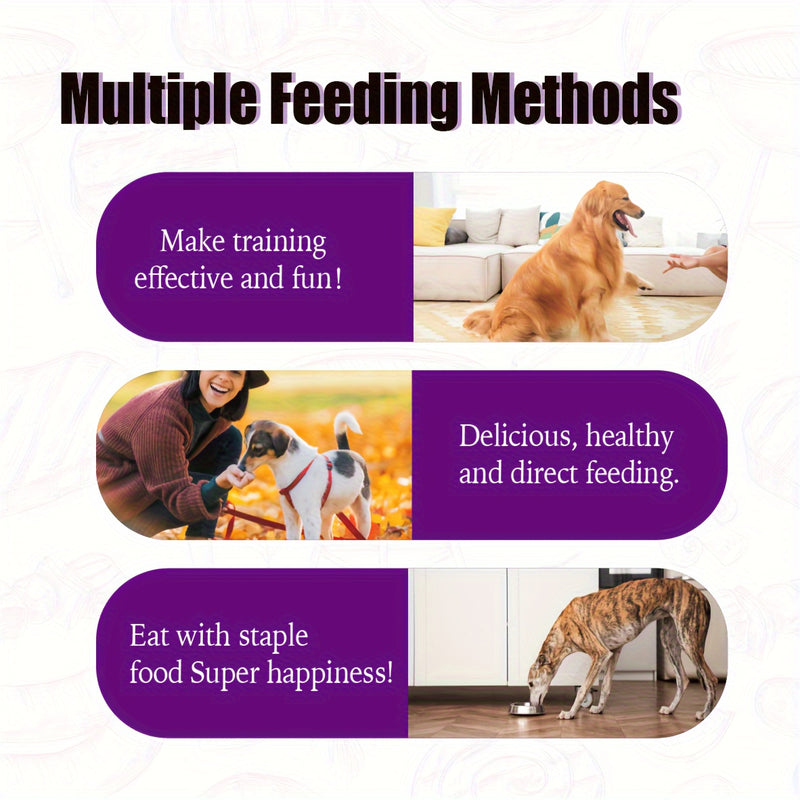 Multiple Feeding Methods

Make training effective and fun!

Delicious, healthy and direct feeding.

Eat with staple food Super happiness!